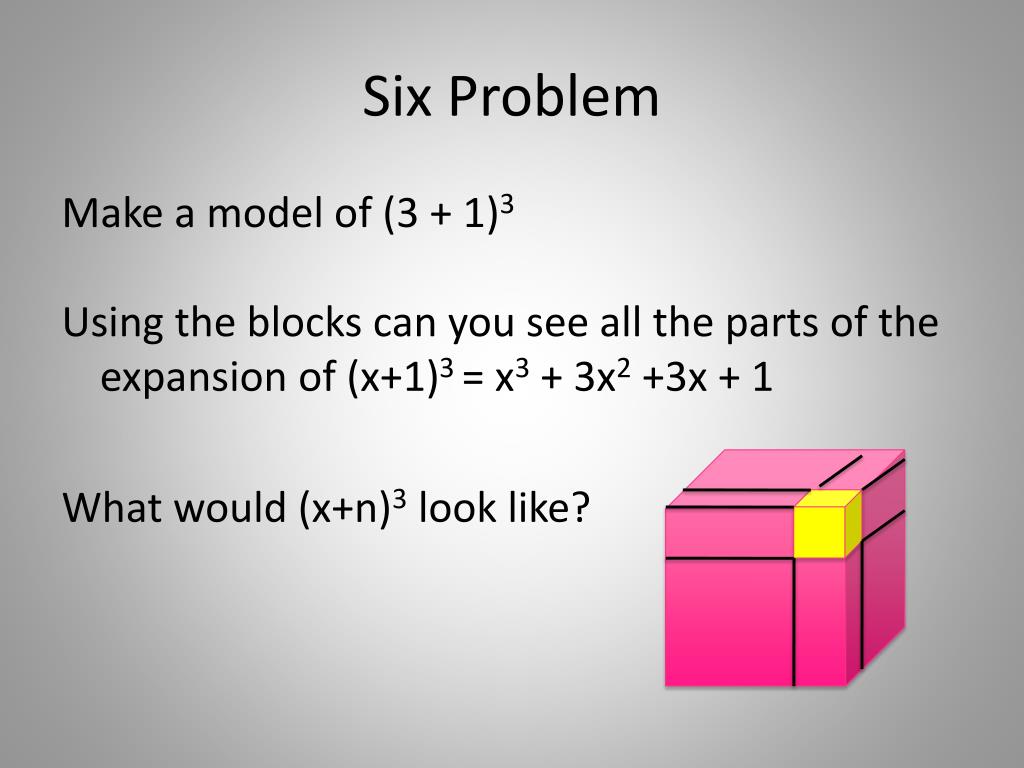 Six Problem

Make a model of $(3 + 1)^3$

Using the blocks can you see all the parts of the expansion of $(x+1)^3 = x^3 + 3x^2 +3x + 1$

What would $(x+n)^3$ look like?